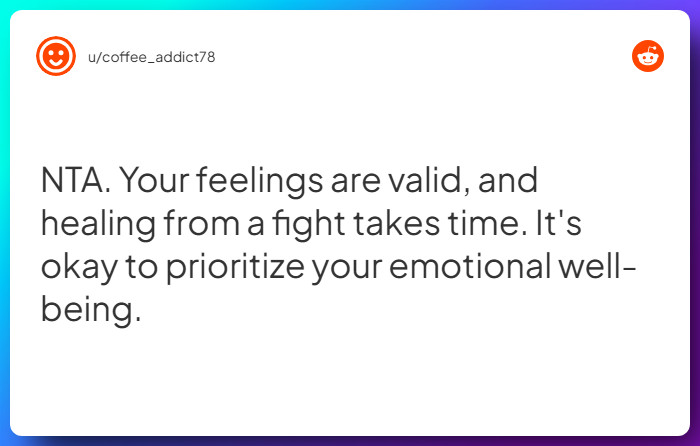 u/coffee_addict78

NTA. Your feelings are valid, and healing from a fight takes time. It's okay to prioritize your emotional well-being.